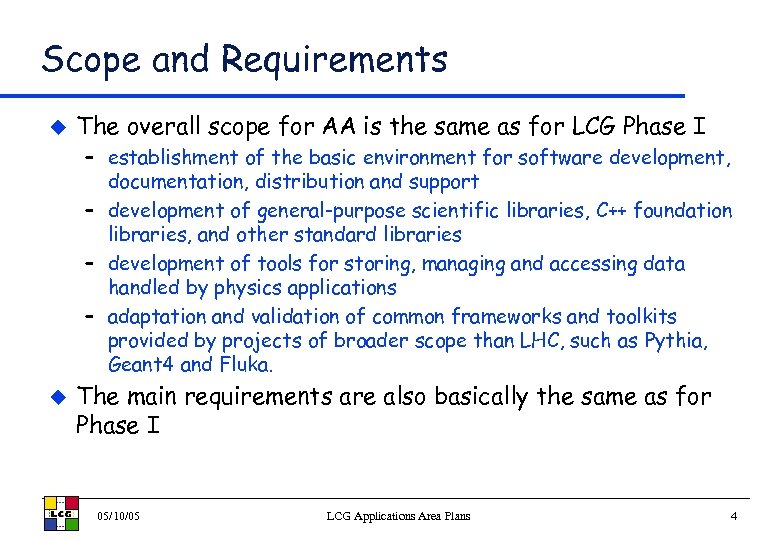 Scope and Requirements

The overall scope for AA is the same as for LCG Phase I

- establishment of the basic environment for software development, documentation, distribution and support
- development of general-purpose scientific libraries, C++ foundation libraries, and other standard libraries
- development of tools for storing, managing and accessing data handled by physics applications
- adaptation and validation of common frameworks and toolkits provided by projects of broader scope than LHC, such as Pythia, Geant4 and Fluka.

The main requirements are also basically the same as for Phase I

LCG

05/10/05

LCG Applications Area Plans

4